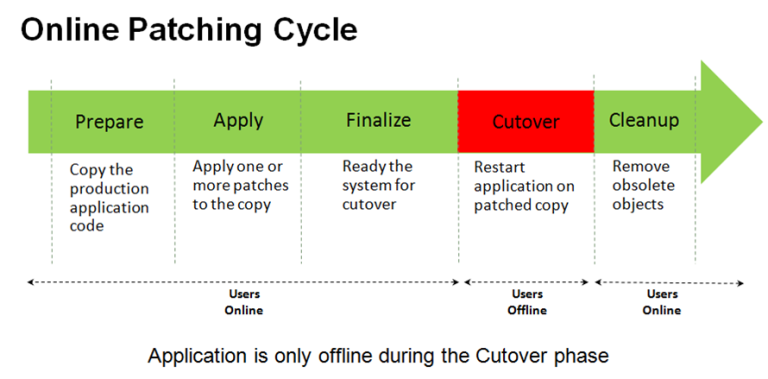 Online Patching Cycle

Prepare

Copy the production application code

Apply

Apply one or more patches to the copy

Finalize

Ready the system for cutover

Cutover

Restart application on patched copy

Cleanup

Remove obsolete objects

Users Online

Users Offline

Users Online

Application is only offline during the Cutover phase